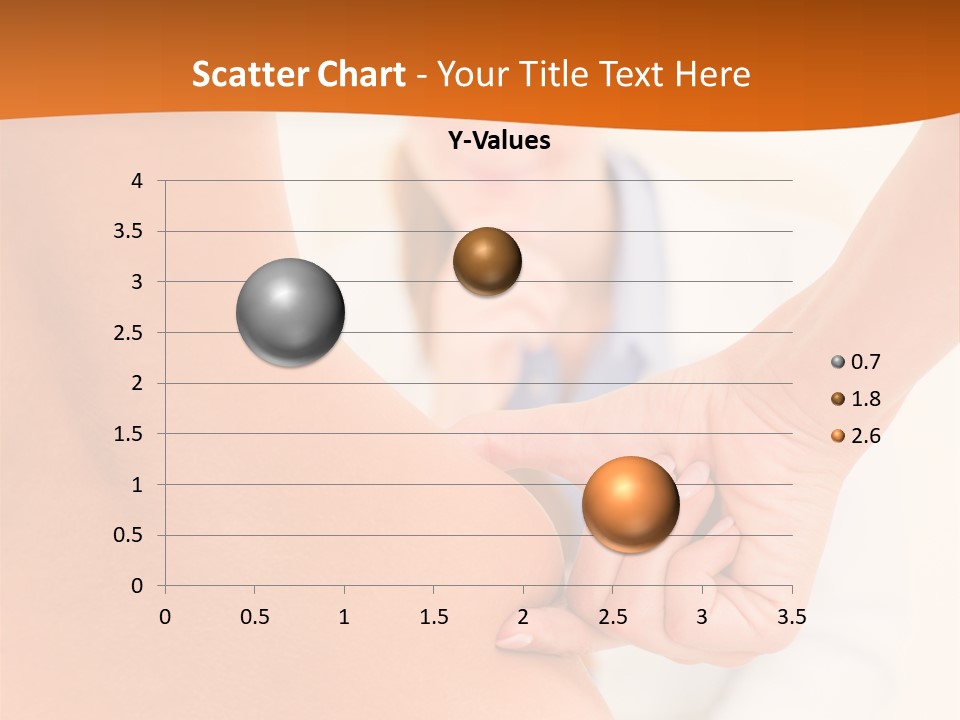 Scatter Chart - Your Title Text Here

Y-Values

4
3.5
3
2.5
2
1.5
1
0.5
0

0 0.5 1 1.5 2 2.5 3 3.5

0.7
1.8
2.6